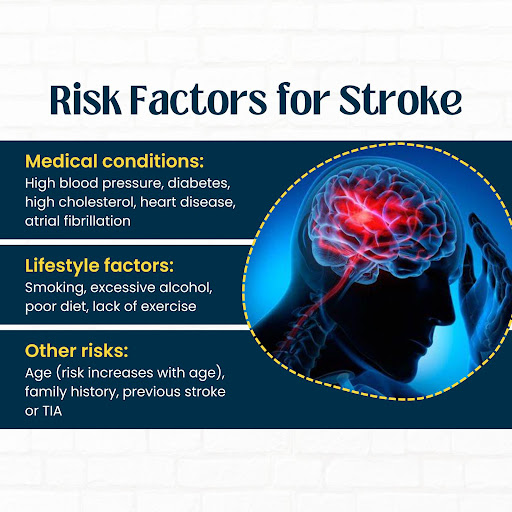 Risk Factors for Stroke

Medical conditions:
High blood pressure, diabetes, high cholesterol, heart disease, atrial fibrillation

Lifestyle factors:
Smoking, excessive alcohol, poor diet, lack of exercise

Other risks:
Age (risk increases with age), family history, previous stroke or TIA